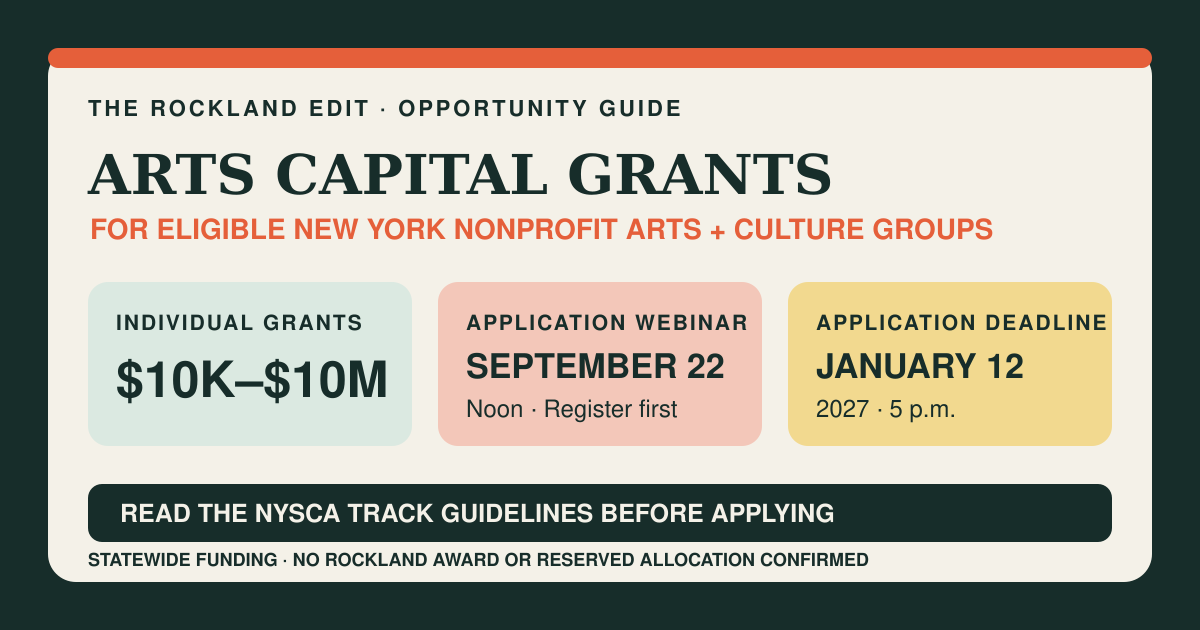 THE ROCKLAND EDIT · OPPORTUNITY GUIDE

ARTS CAPITAL GRANTS

FOR ELIGIBLE NEW YORK NONPROFIT ARTS + CULTURE GROUPS

INDIVIDUAL GRANTS

$10K–$10M

APPLICATION WEBINAR

SEPTEMBER 22

Noon · Register first

APPLICATION DEADLINE

JANUARY 12

2027 · 5 p.m.

READ THE NYSCA TRACK GUIDELINES BEFORE APPLYING

STATEWIDE FUNDING · NO ROCKLAND AWARD OR RESERVED ALLOCATION CONFIRMED